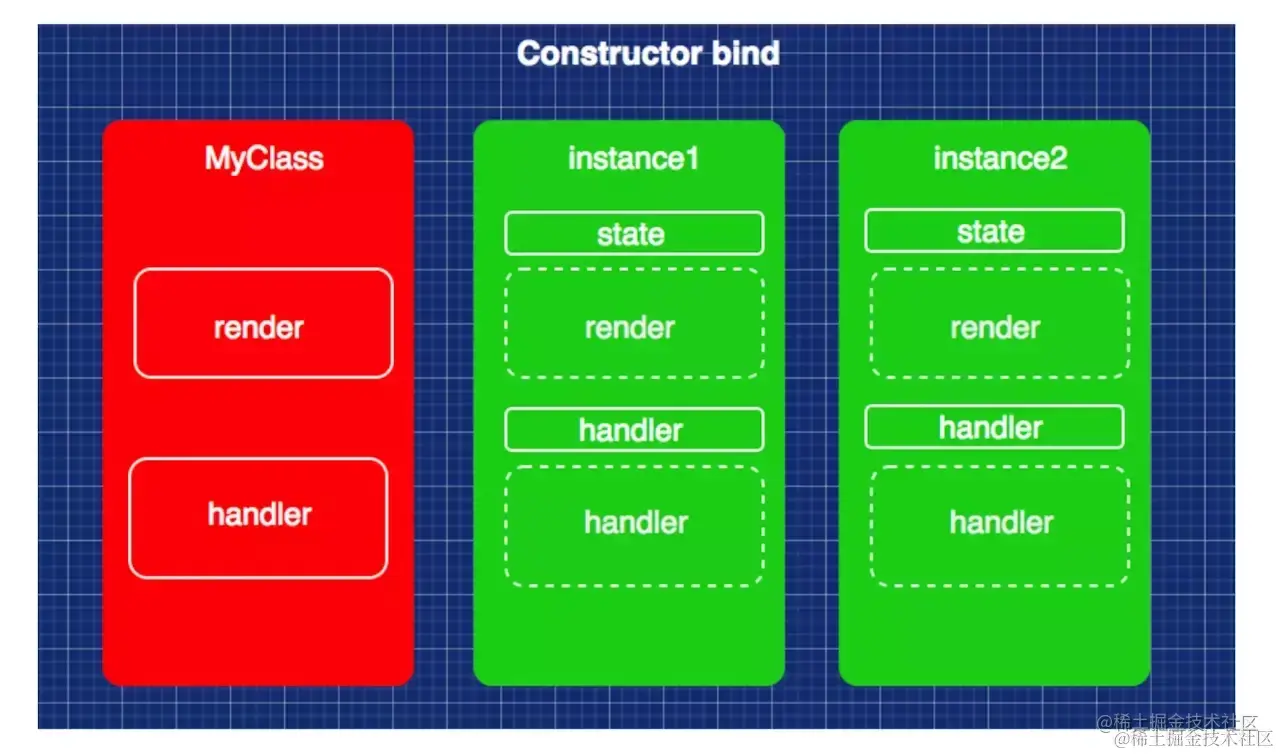 Constructor bind

MyClass

render

handler

instance1

state

render

handler

handler

instance2

state

render

handler

handler

@稀土掘金技术社区
@稀土掘金技术社区